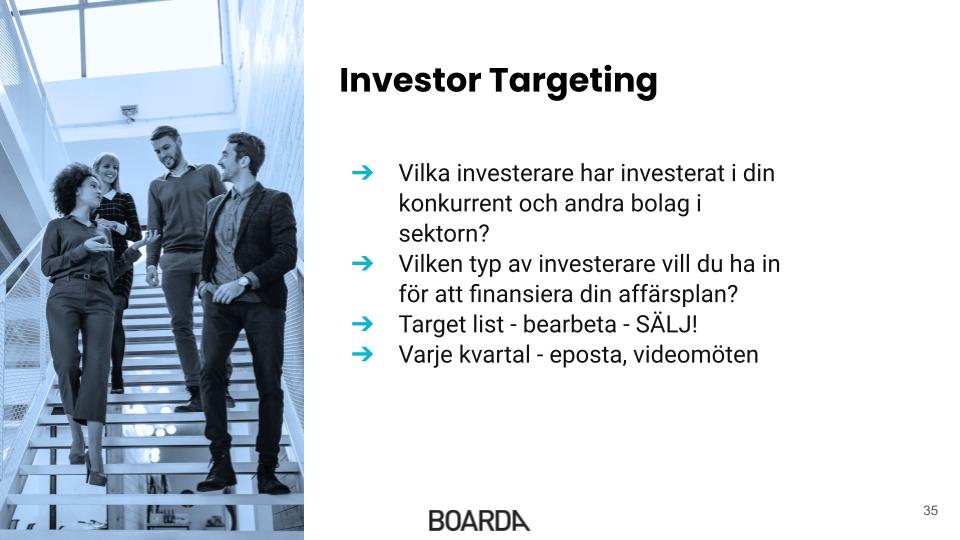 Investor Targeting

➔ Vilka investerare har investerat i din konkurrent och andra bolag i sektorn?
➔ Vilken typ av investerare vill du ha in för att finansiera din affärsplan?
➔ Target list - bearbeta - SÄLJ!
➔ Varje kvartal - eposta, videomöten

BOARDA

35